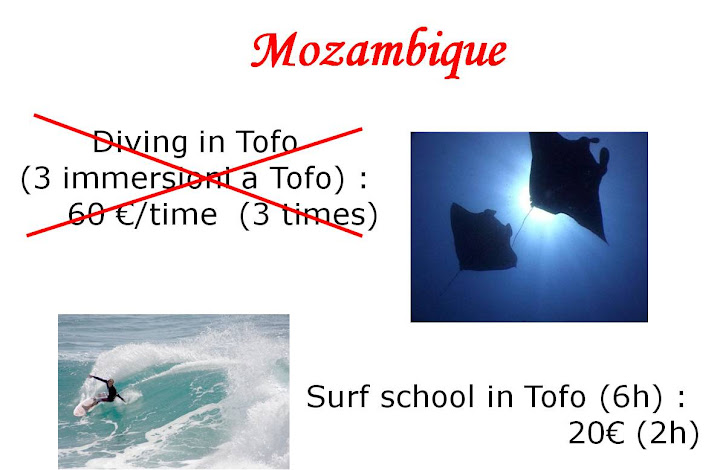 Mozambique

Diving in Tofo
(3 immersioni a Tofo) :
60 €/time (3 times)

Surf school in Tofo (6h) :
20€ (2h)